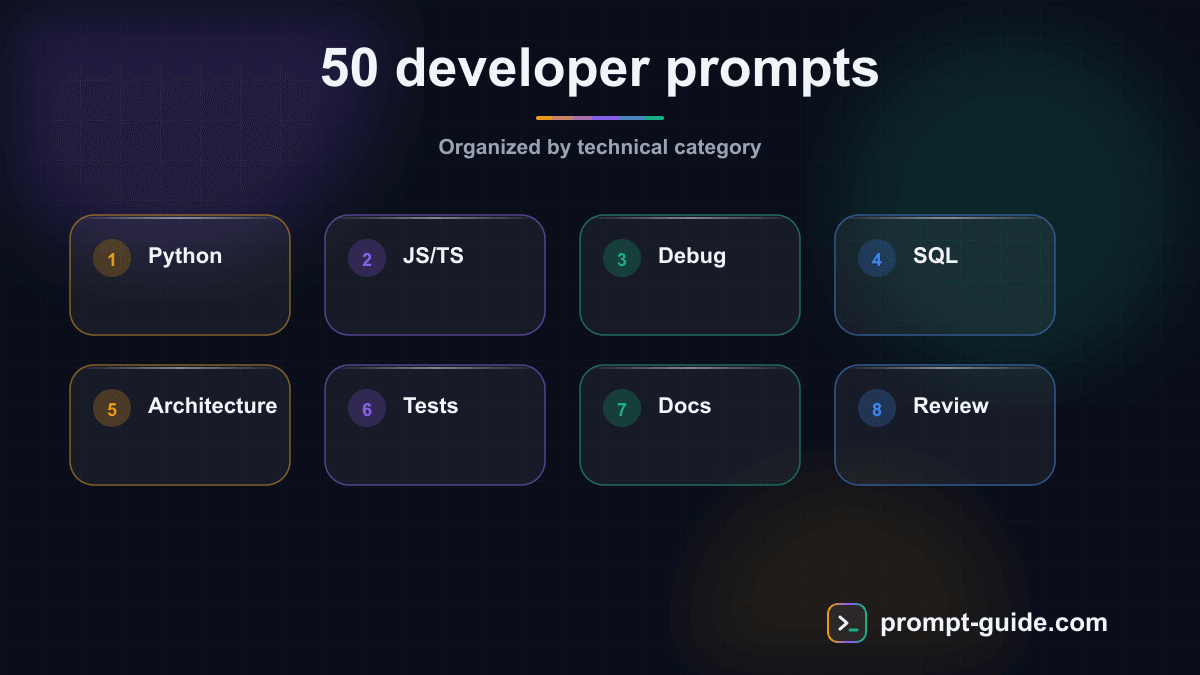 50 developer prompts

Organized by technical category

1 Python

2 JS/TS

3 Debug

4 SQL

5 Architecture

6 Tests

7 Docs

8 Review

>_ prompt-guide.com